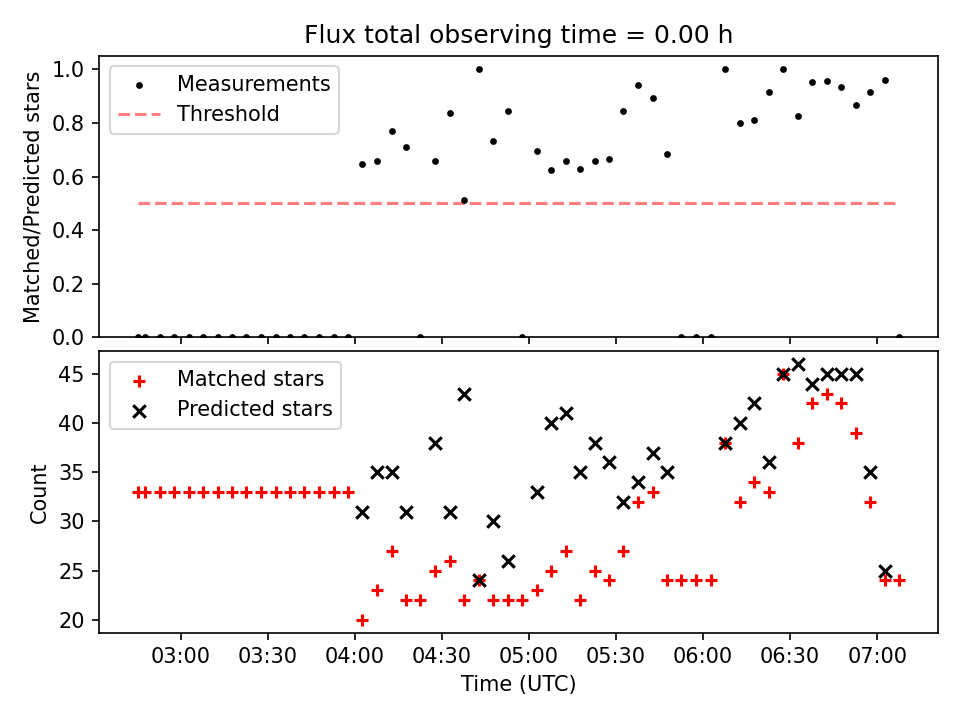 Flux total observing time = 0.00 h

Matched/Predicted stars

1.0
0.8
0.6
0.4
0.2
0.0

Measurements
Threshold

Count

45
40
35
30
25
20

Matched stars
Predicted stars

03:00
03:30
04:00
04:30
05:00
05:30
06:00
06:30
07:00

Time (UTC)